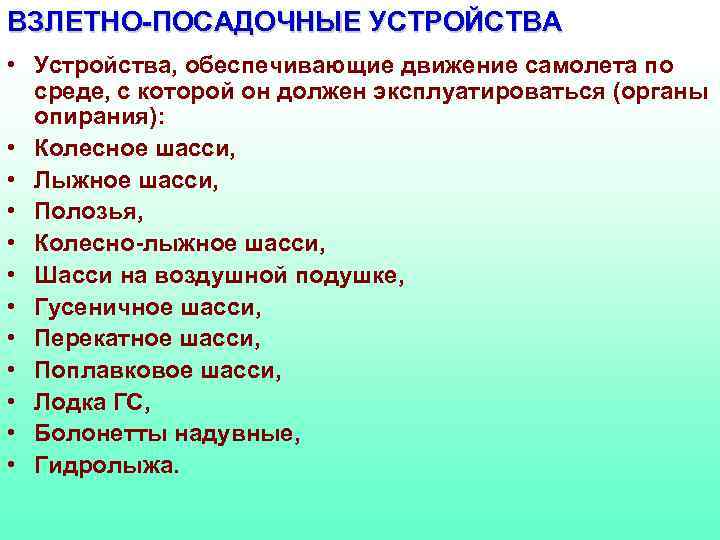 ВЗЛЕТНО-ПОСАДОЧНЫЕ УСТРОЙСТВА

• Устройства, обеспечивающие движение самолета по среде, с которой он должен эксплуатироваться (органы опирания):
• Колесное шасси,
• Лыжное шасси,
• Полозья,
• Колесно-лыжное шасси,
• Шасси на воздушной подушке,
• Гусеничное шасси,
• Перекатное шасси,
• Поплавковое шасси,
• Лодка ГС,
• Болонетты надувные,
• Гидролыжа.